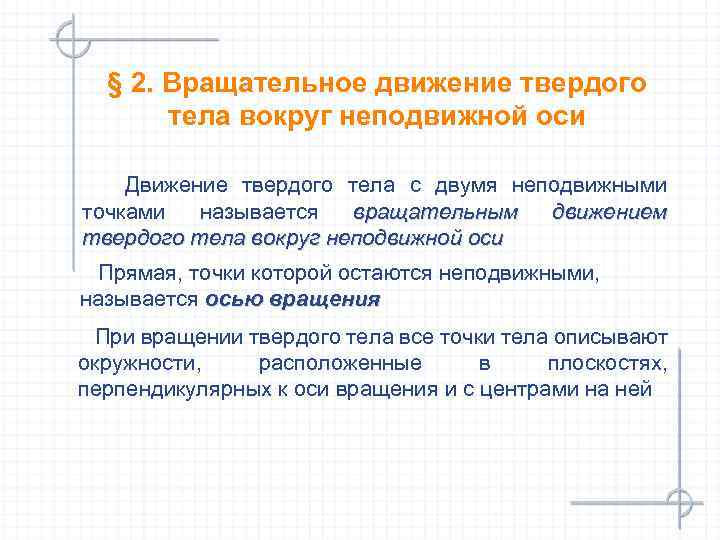 § 2. Вращательное движение твердого тела вокруг неподвижной оси

Движение твердого тела с двумя неподвижными точками называется вращательным движением твердого тела вокруг неподвижной оси

Прямая, точки которой остаются неподвижными, называется осью вращения

При вращении твердого тела все точки тела описывают окружности, расположенные в плоскостях, перпендикулярных к оси вращения и с центрами на ней